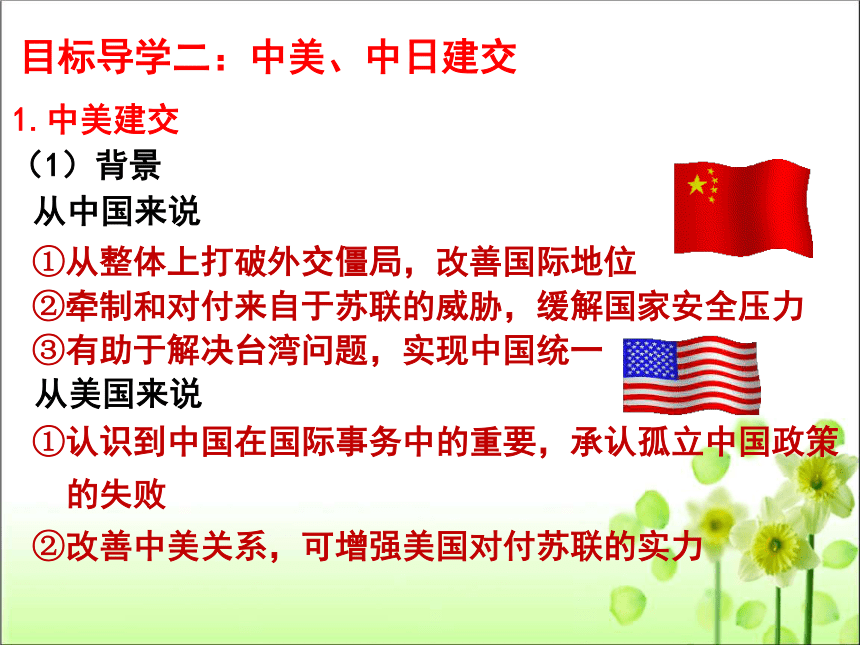 目标导学二：中美、中日建交

1. 中美建交

（1）背景

从中国来说

①从整体上打破外交僵局，改善国际地位

②牵制和对付来自于苏联的威胁，缓解国家安全压力

③有助于解决台湾问题，实现中国统一

从美国来说

①认识到中国在国际事务中的重要，承认孤立中国政策的失败

②改善中美关系，可增强美国对付苏联的实力